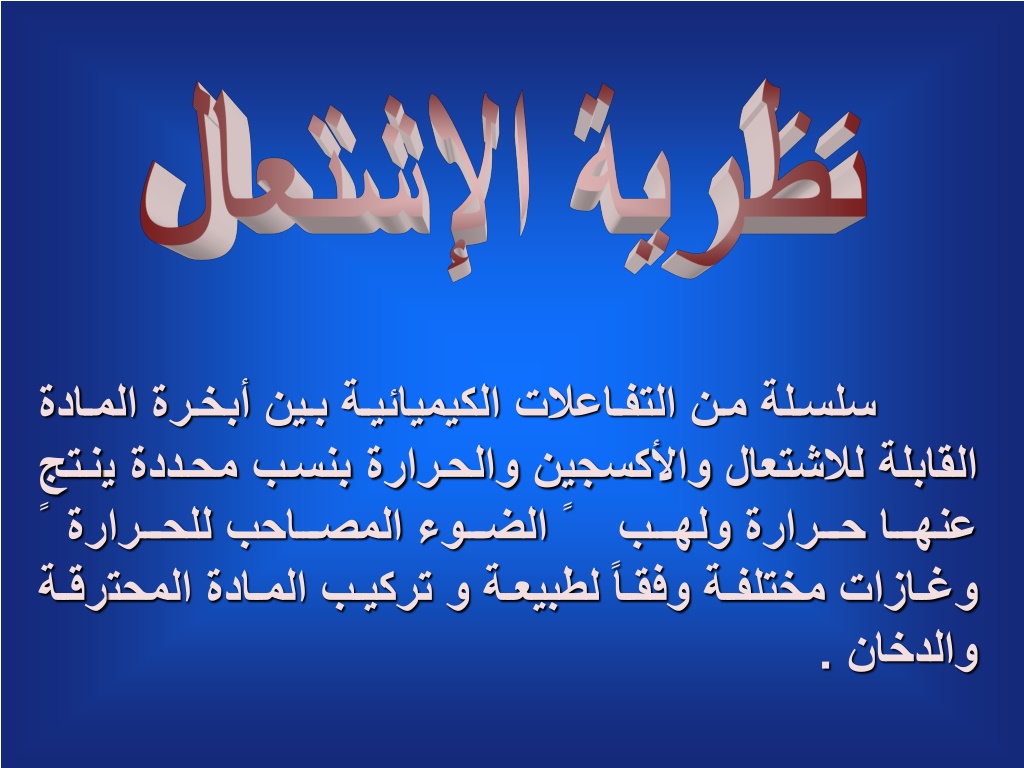 نظرية الإشتعال

سلسلة من التفاعلات الكيميائية بين أبخرة المادة القابلة للاشتعال والأكسجين والحرارة بنسب محددة ينتج عنها حرارة ولهب ً الضوء المصاحب للحرارة ً وغازات مختلفة وفقاً لطبيعة و تركيب المادة المحترقة والدخان .